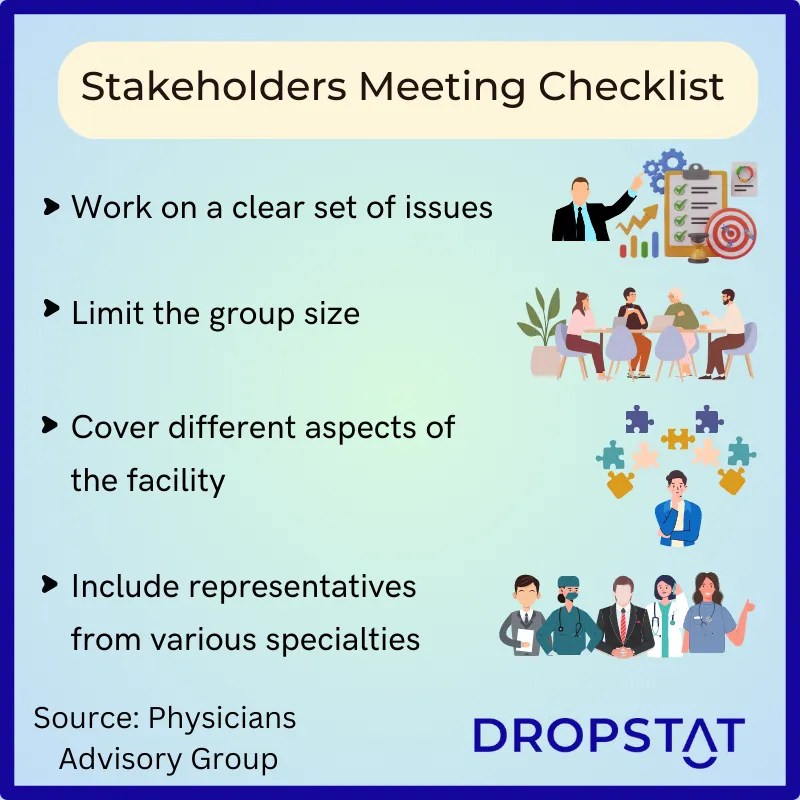 Stakeholders Meeting Checklist

Work on a clear set of issues

Limit the group size

Cover different aspects of the facility

Include representatives from various specialties

Source: Physicians Advisory Group

DROPSTAT